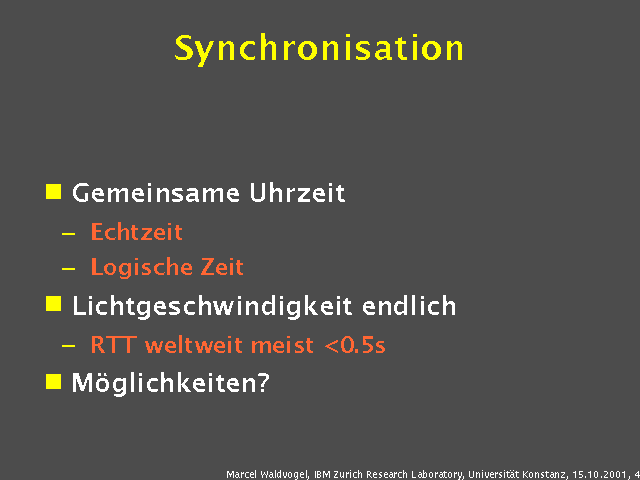 Synchronisation

■ Gemeinsame Uhrzeit
– Echtzeit
– Logische Zeit
■ Lichtgeschwindigkeit endlich
– RTT weltweit meist <0.5s
■ Möglichkeiten?

Marcel Waldvogel, IBM Zurich Research Laboratory, Universität Konstanz, 15.10.2001, 4